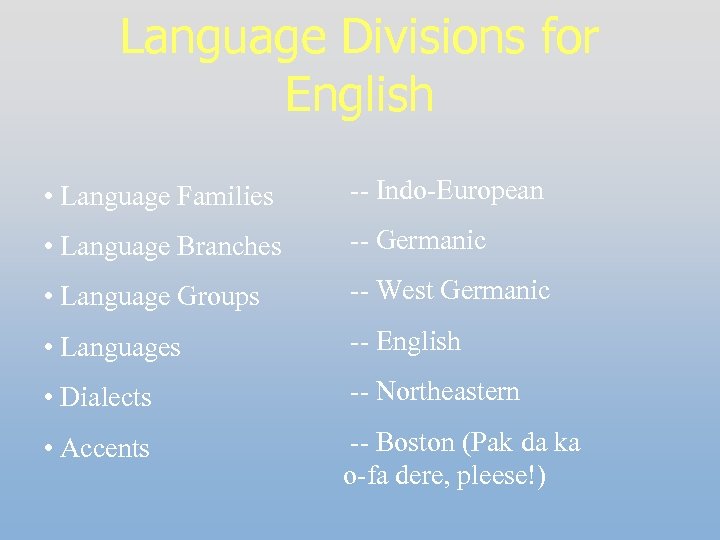 Language Divisions for English

• Language Families
• Language Branches
• Language Groups
• Languages
• Dialects
• Accents

-- Indo-European
-- Germanic
-- West Germanic
-- English
-- Northeastern
-- Boston (Pak da ka o-fa dere, pleese!)